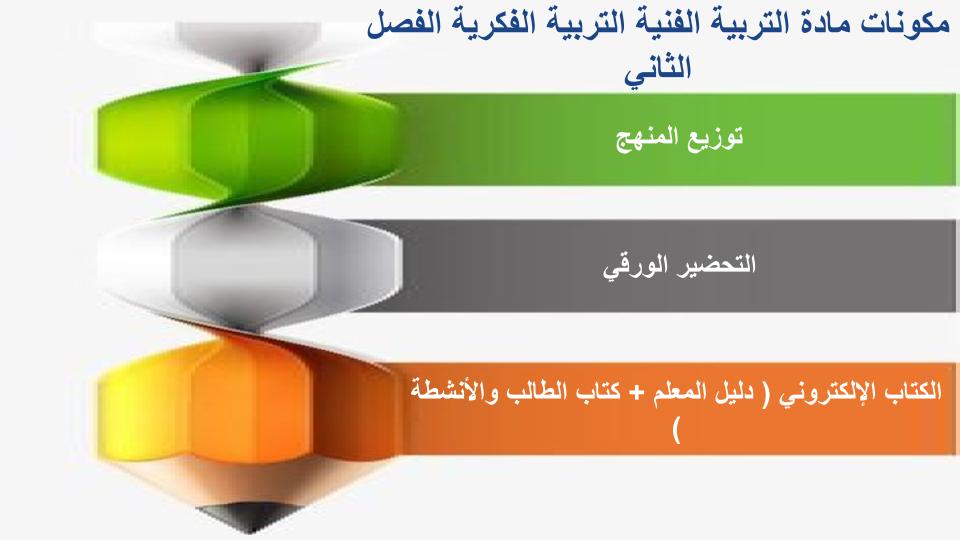 مكونات مادة التربية الفنية التربية الفكرية الفصل الثاني

توزيع المنهج

التحضير الورقي

الكتاب الإلكتروني ( دليل المعلم + كتاب الطالب والأنشطة )